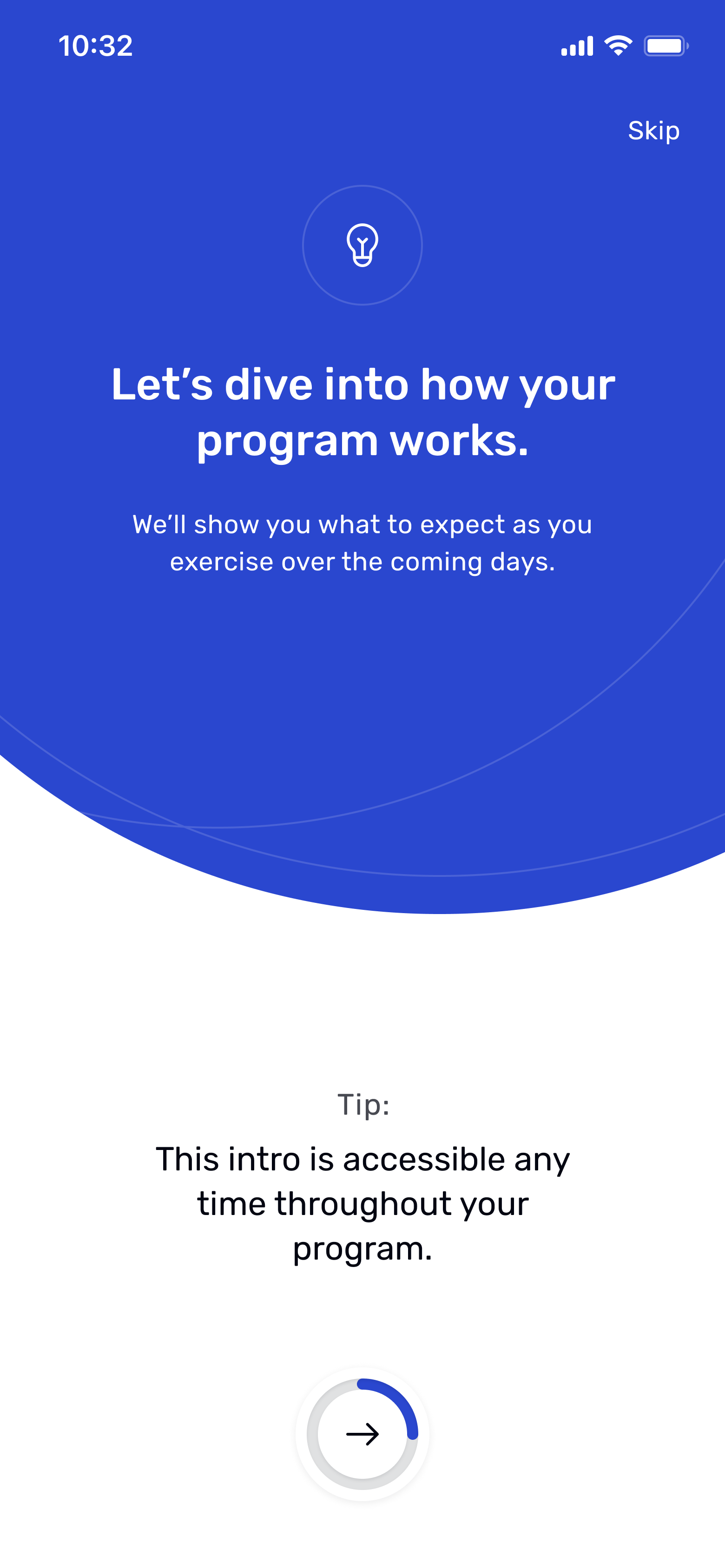 10:32

Skip

Let’s dive into how your program works.

We’ll show you what to expect as you exercise over the coming days.

Tip:

This intro is accessible any time throughout your program.